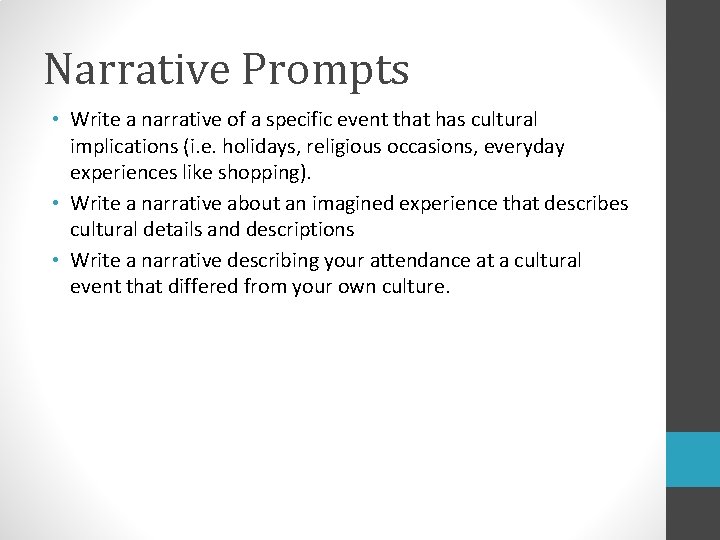 Narrative Prompts

• Write a narrative of a specific event that has cultural implications (i.e. holidays, religious occasions, everyday experiences like shopping).
• Write a narrative about an imagined experience that describes cultural details and descriptions
• Write a narrative describing your attendance at a cultural event that differed from your own culture.